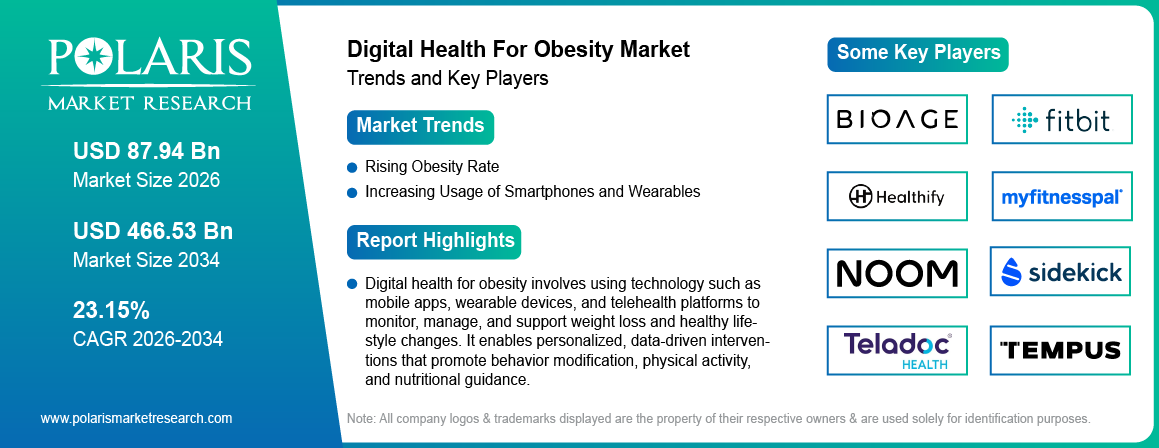 POLARIS
MARKET RESEARCH

USD 87.94 Bn
Market Size 2026

USD 466.53 Bn
Market Size 2034

23.15%
CAGR 2026-2034

www.polarismarketresearch.com

Digital Health For Obesity Market
Trends and Key Players

Market Trends

Rising Obesity Rate

Increasing Usage of Smartphones and Wearables

Report Highlights

Digital health for obesity involves using technology such as mobile apps, wearable devices, and telehealth platforms to monitor, manage, and support weight loss and healthy lifestyle changes. It enables personalized, data-driven interventions that promote behavior modification, physical activity, and nutritional guidance.

Some Key Players

BIOAGE

fitbit

Healthify

myfitnesspal

NOOM

sidekick

Teladoc HEALTH

TEMPUS

Note: All company logos & trademarks displayed are the property of their respective owners & are used solely for identification purposes.